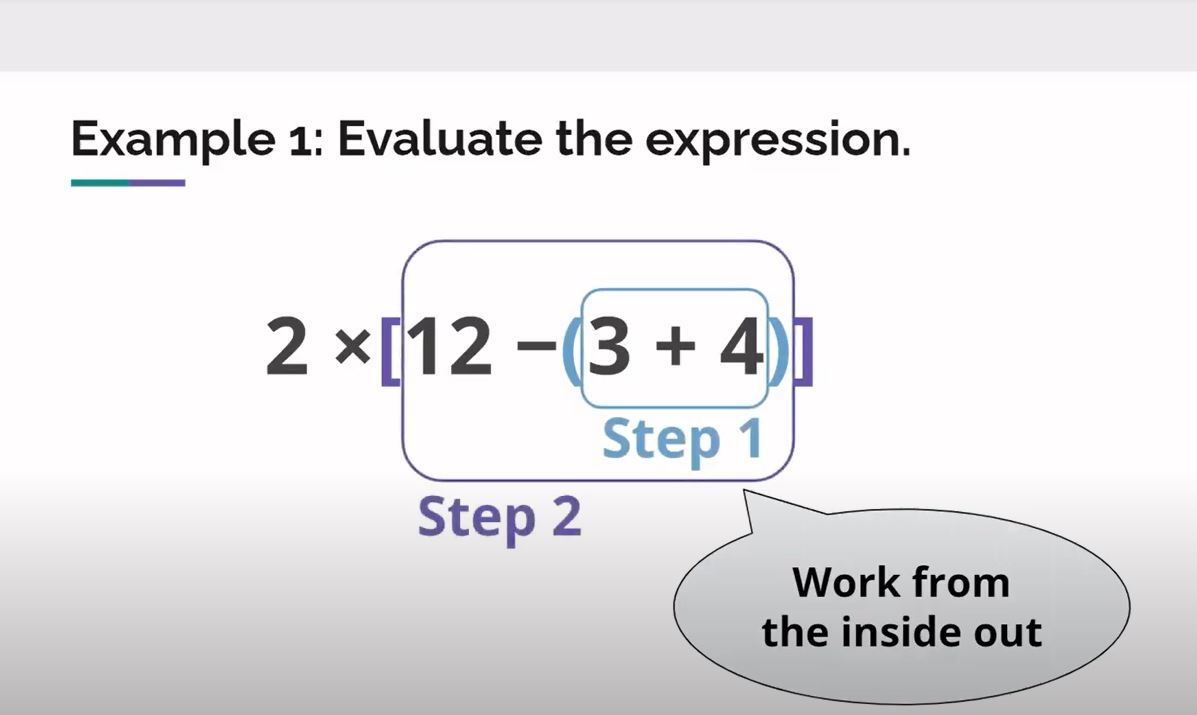 Example 1: Evaluate the expression.

$2 \times [12 - (3 + 4)]$

Step 1

Step 2

Work from the inside out